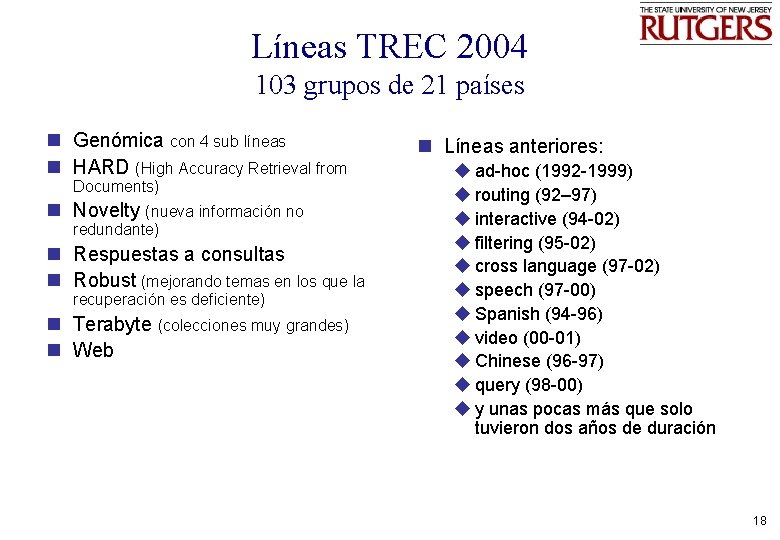 THE STATE UNIVERSITY OF NEW JERSEY
RUTGERS

Líneas TREC 2004
103 grupos de 21 países

Genómica con 4 sub líneas
HARD (High Accuracy Retrieval from Documents)
Novelty (nueva información no redundante)
Respuestas a consultas
Robust (mejorando temas en los que la recuperación es deficiente)
Terabyte (colecciones muy grandes)
Web

Líneas anteriores:
ad-hoc (1992-1999)
routing (92–97)
interactive (94-02)
filtering (95-02)
cross language (97-02)
speech (97-00)
Spanish (94-96)
video (00-01)
Chinese (96-97)
query (98-00)
y unas pocas más que solo tuvieron dos años de duración

18